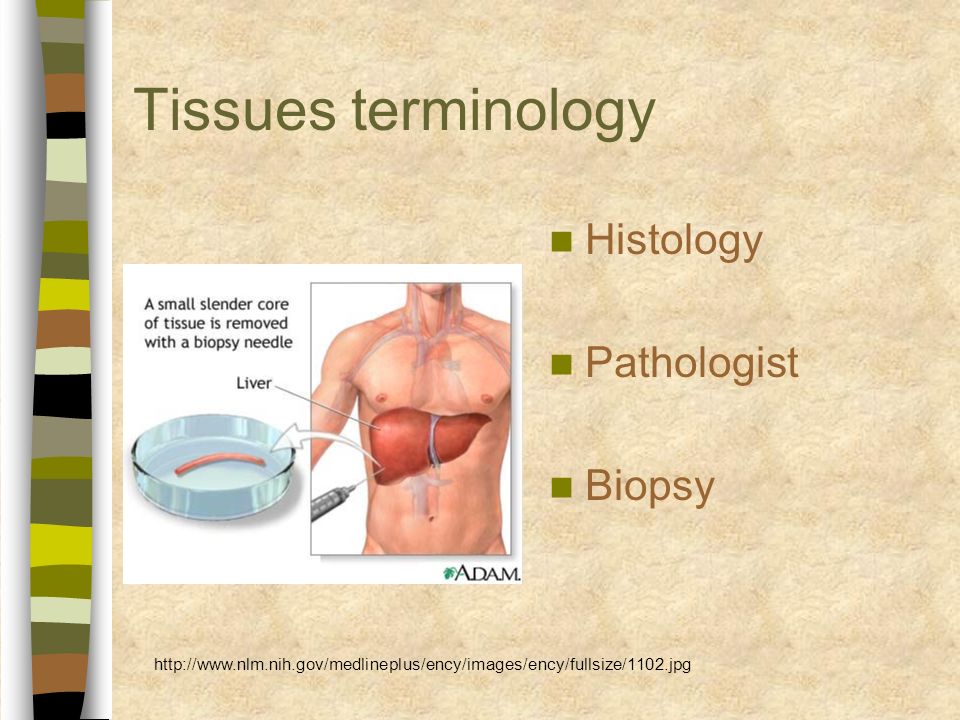 Tissues terminology

A small slender core of tissue is removed with a biopsy needle

Liver

ADAM.

Histology

Pathologist

Biopsy

http://www.nlm.nih.gov/medlineplus/ency/images/ency/fullsize/1102.jpg